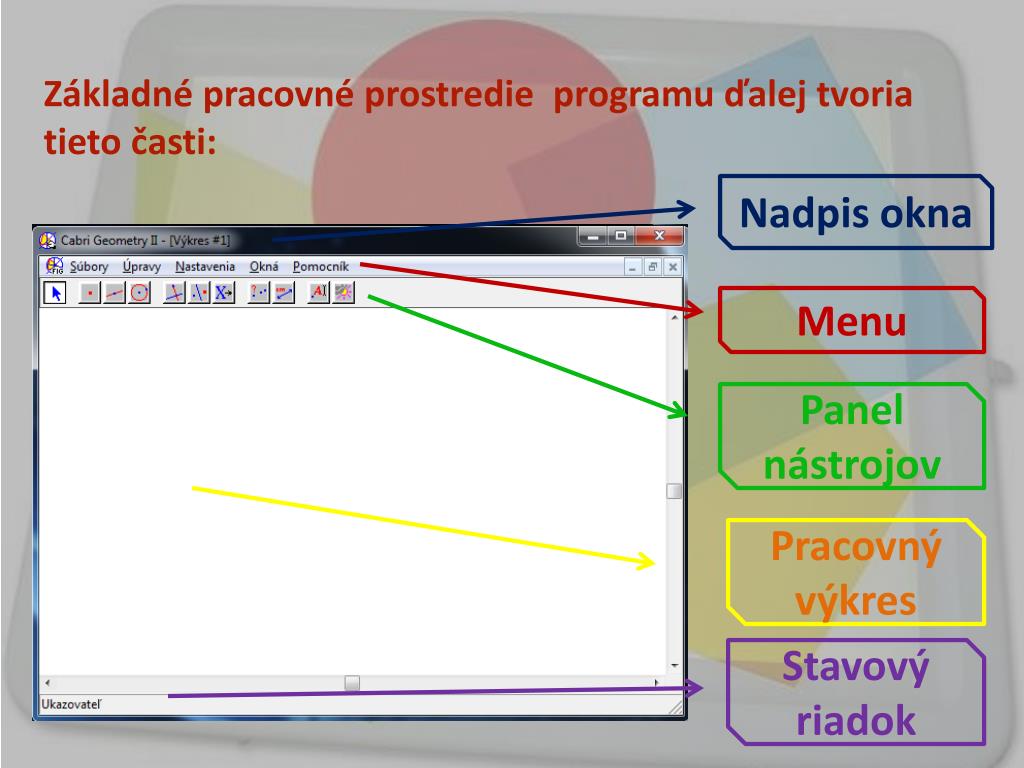 Základné pracovné prostredie programu ďalej tvoria tieto časti:

Cabri Geometry II - [Výkres #1]

Súbory Úpravy Nastavenia Okná Pomocník

Ukazovateľ

Nadpis okna

Menu

Panel nástrojov

Pracovný výkres

Stavový riadok